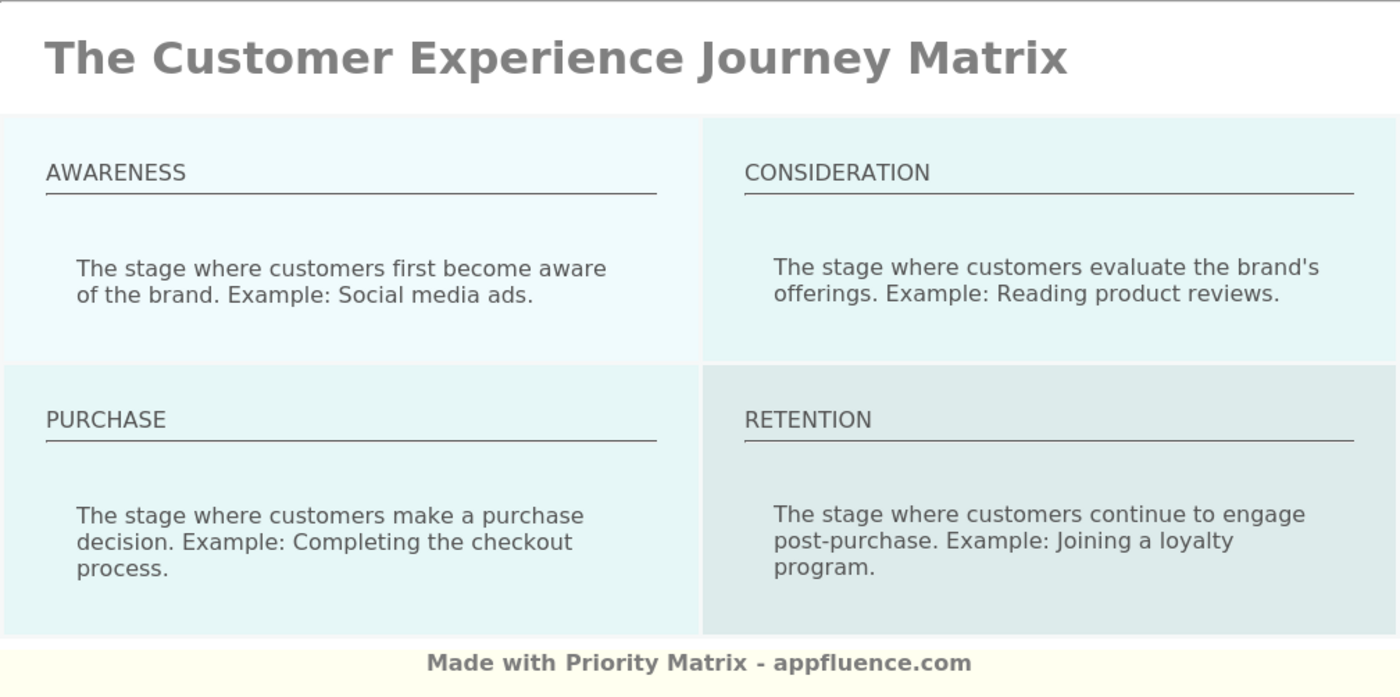 The Customer Experience Journey Matrix

AWARENESS

The stage where customers first become aware of the brand. Example: Social media ads.

CONSIDERATION

The stage where customers evaluate the brand's offerings. Example: Reading product reviews.

PURCHASE

The stage where customers make a purchase decision. Example: Completing the checkout process.

RETENTION

The stage where customers continue to engage post-purchase. Example: Joining a loyalty program.

Made with Priority Matrix - appfluence.com